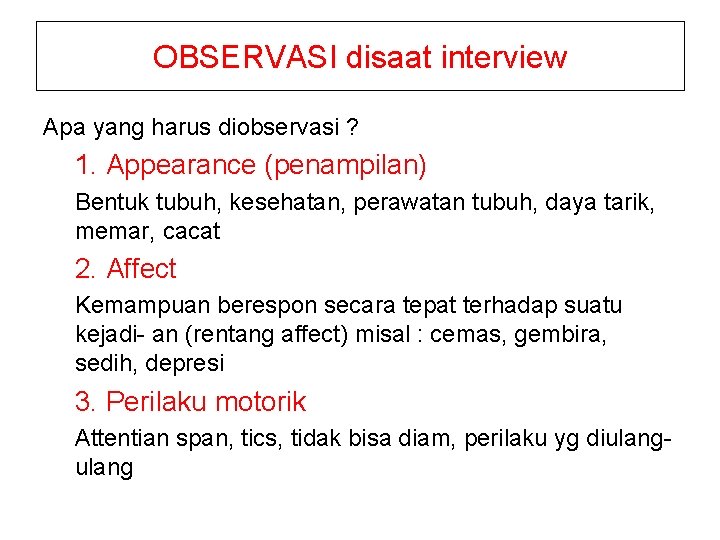 OBSERVASI disaat interview

Apa yang harus diobservasi ?

1. Appearance (penampilan)

Bentuk tubuh, kesehatan, perawatan tubuh, daya tarik, memar, cacat

2. Affect

Kemampuan berespon secara tepat terhadap suatu kejadi- an (rentang affect) misal : cemas, gembira, sedih, depresi

3. Perilaku motorik

Attentian span, tics, tidak bisa diam, perilaku yg diulang-ulang